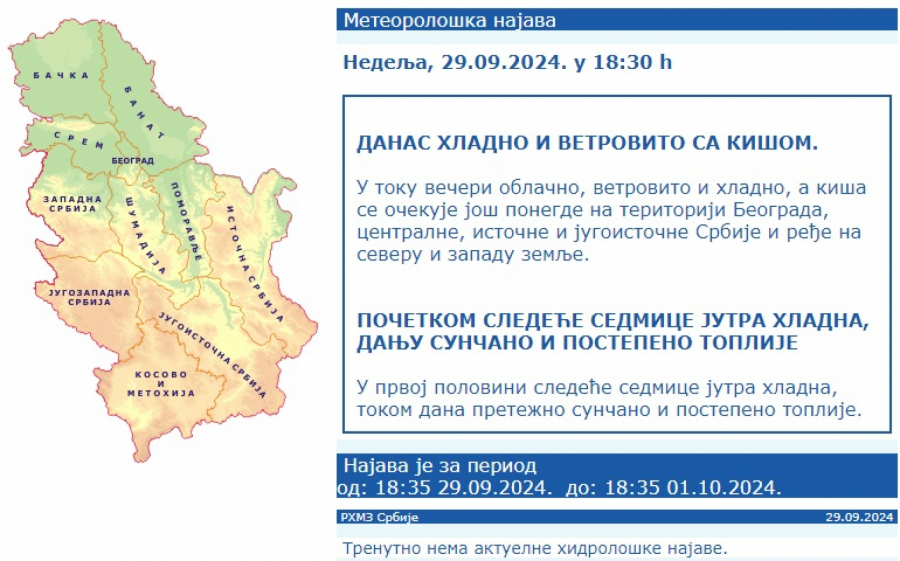 БАЧКА
БАНАТ
СРЕМ
БЕОГРАД
ЗАПАДНА СРБИЈА
ШУМАДИЈА
ПОМОРАВЉЕ
ИСТОЧНА СРБИЈА
ЈУГОЗАПАДНА СРБИЈА
ЈУГОИСТОЧНА СРБИЈА
КОСОВО И МЕТОХИЈА

Метеоролошка најава

Недеља, 29.09.2024. у 18:30 h

ДАНАС ХЛАДНО И ВЕТРОВИТО СА КИШОМ.

У току вечери облачно, ветровито и хладно, а киша се очекује још понегде на територији Београда, централне, источне и југоисточне Србије и ређе на северу и западу земље.

ПОЧЕТКОМ СЛЕДЕЋЕ СЕДМИЦЕ ЈУТРА ХЛАДНА, ДАЊУ СУНЧАНО И ПОСТЕПЕНО ТОПЛИЈЕ

У првој половини следеће седмице јутра хладна, током дана претежно сунчано и постепено топлије.

Најава је за период
од: 18:35 29.09.2024. до: 18:35 01.10.2024.

РХМЗ Србије
29.09.2024

Тренутно нема актуелне хидролошке најаве.